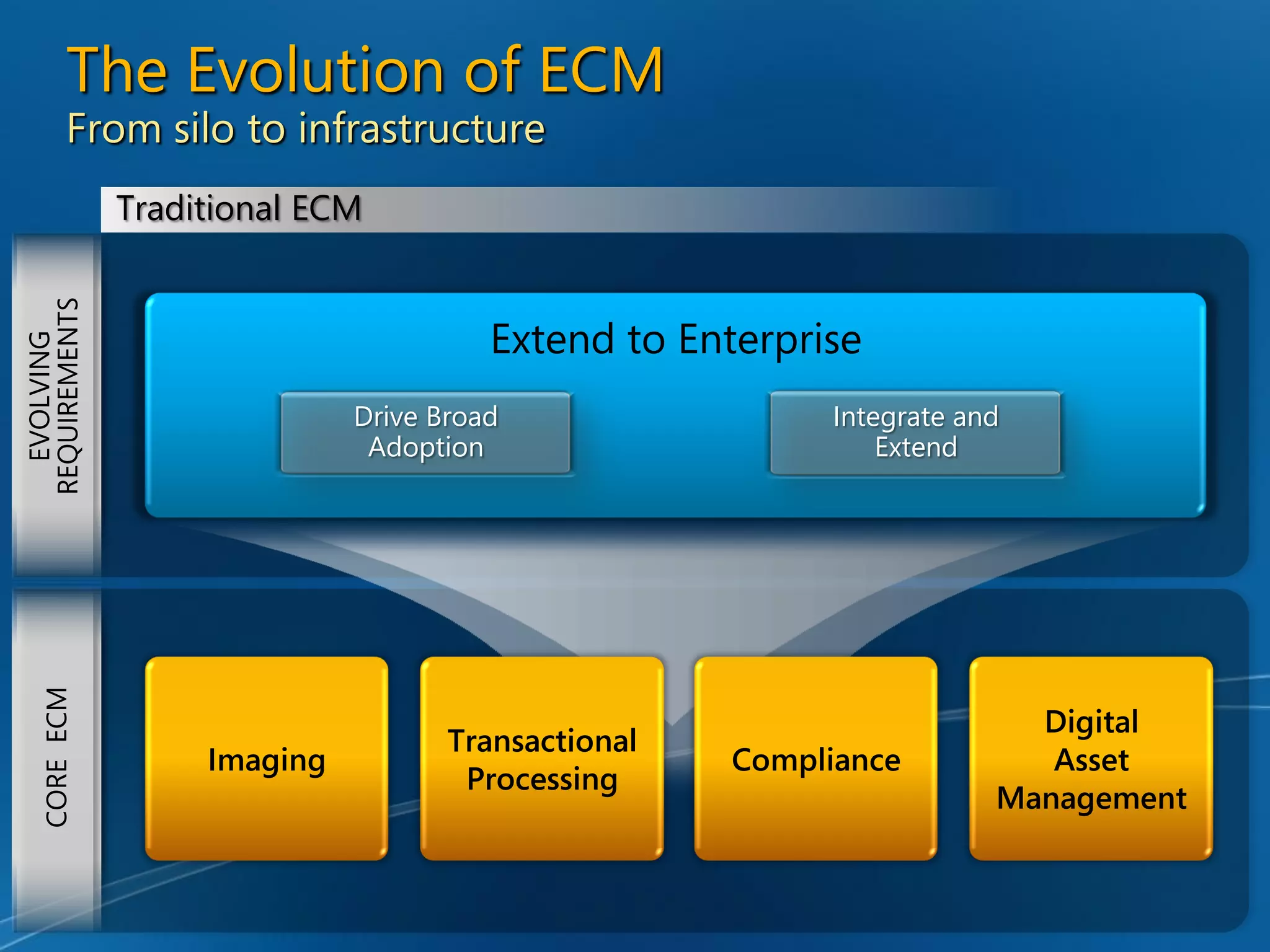 The Evolution of ECM
From silo to infrastructure

Traditional ECM

EVOLVING REQUIREMENTS

Extend to Enterprise

Drive Broad Adoption

Integrate and Extend

CORE ECM

Imaging

Transactional Processing

Compliance

Digital Asset Management